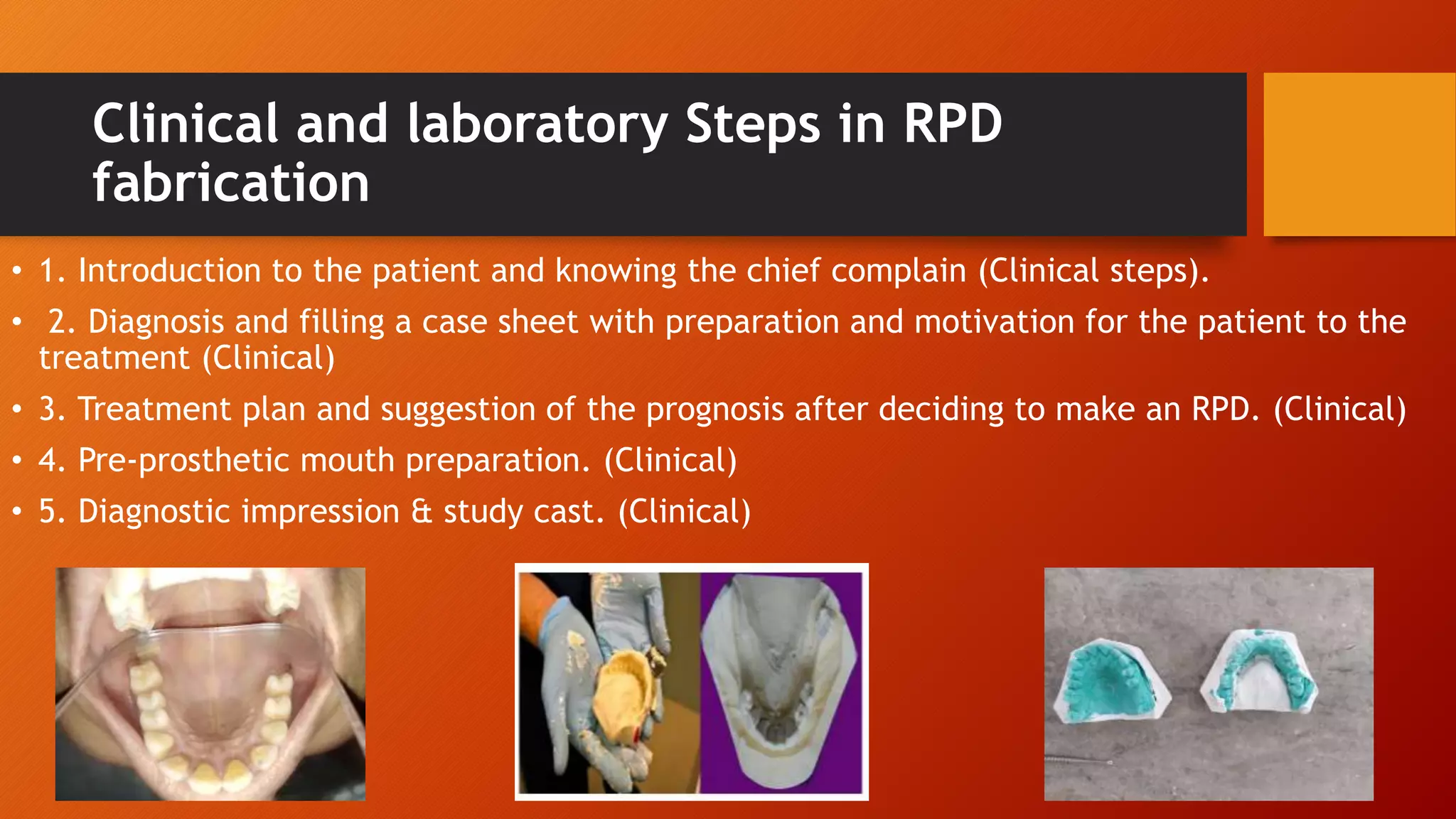 Clinical and laboratory Steps in RPD fabrication

• 1. Introduction to the patient and knowing the chief complain (Clinical steps).
• 2. Diagnosis and filling a case sheet with preparation and motivation for the patient to the treatment (Clinical)
• 3. Treatment plan and suggestion of the prognosis after deciding to make an RPD. (Clinical)
• 4. Pre-prosthetic mouth preparation. (Clinical)
• 5. Diagnostic impression & study cast. (Clinical)